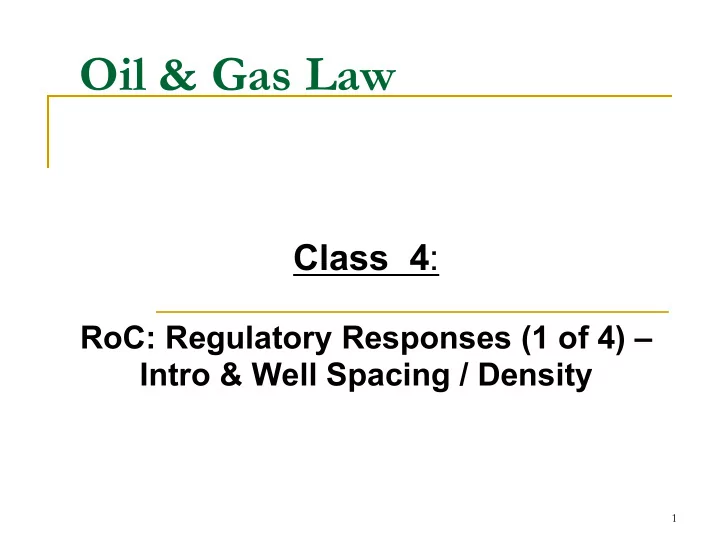 Oil & Gas Law

Class 4:

RoC: Regulatory Responses (1 of 4) – Intro & Well Spacing / Density

1